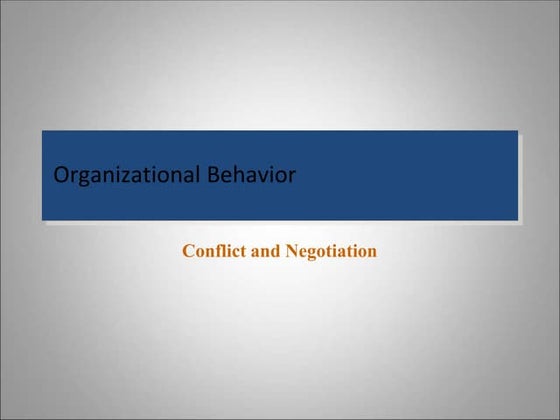 Organizational Behavior

Conflict and Negotiation